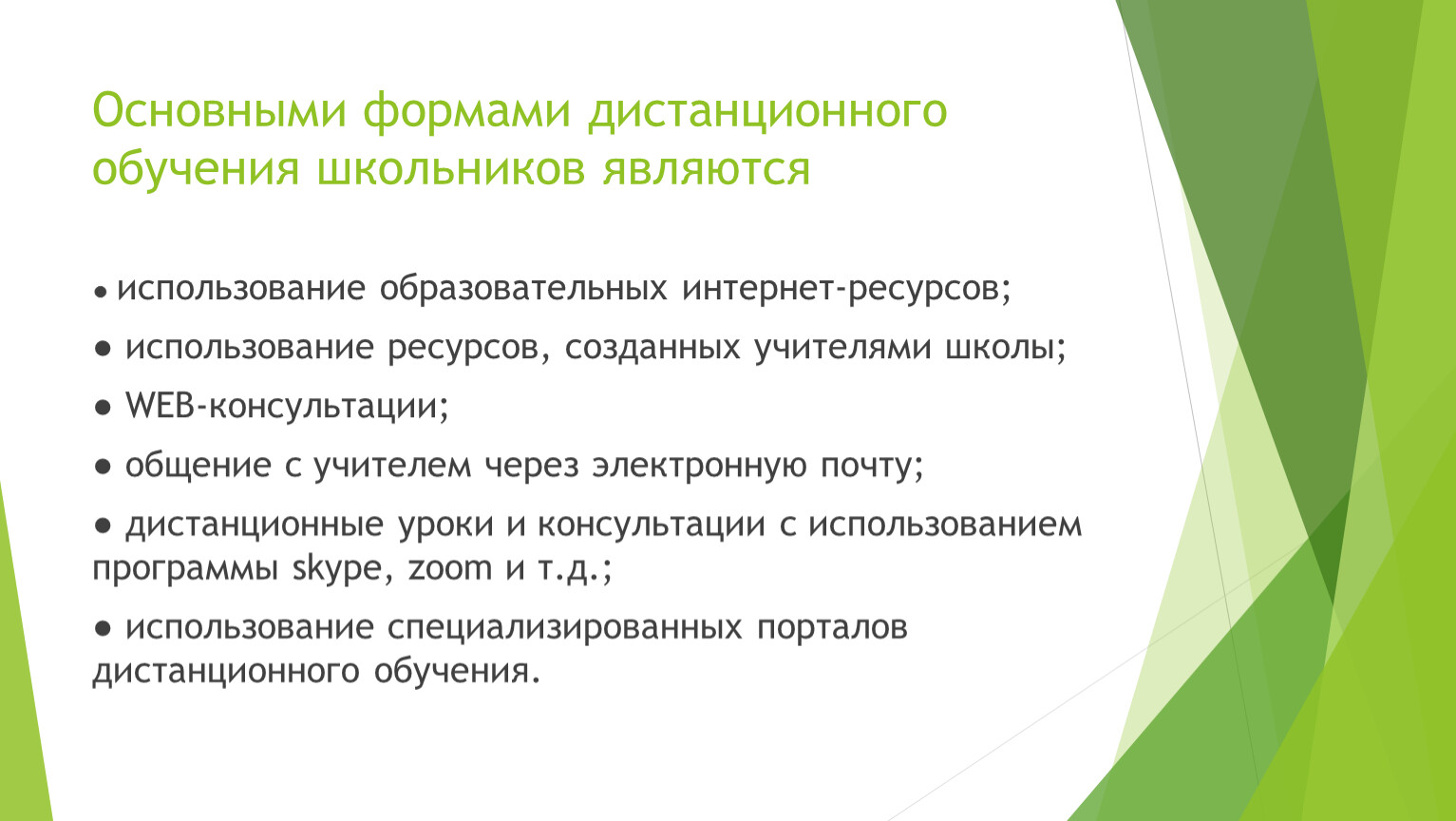 Основными формами дистанционного обучения школьников являются

● использование образовательных интернет-ресурсов;

● использование ресурсов, созданных учителями школы;

● WEB-консультации;

● общение с учителем через электронную почту;

● дистанционные уроки и консультации с использованием программы skype, zoom и т.д.;

● использование специализированных порталов дистанционного обучения.